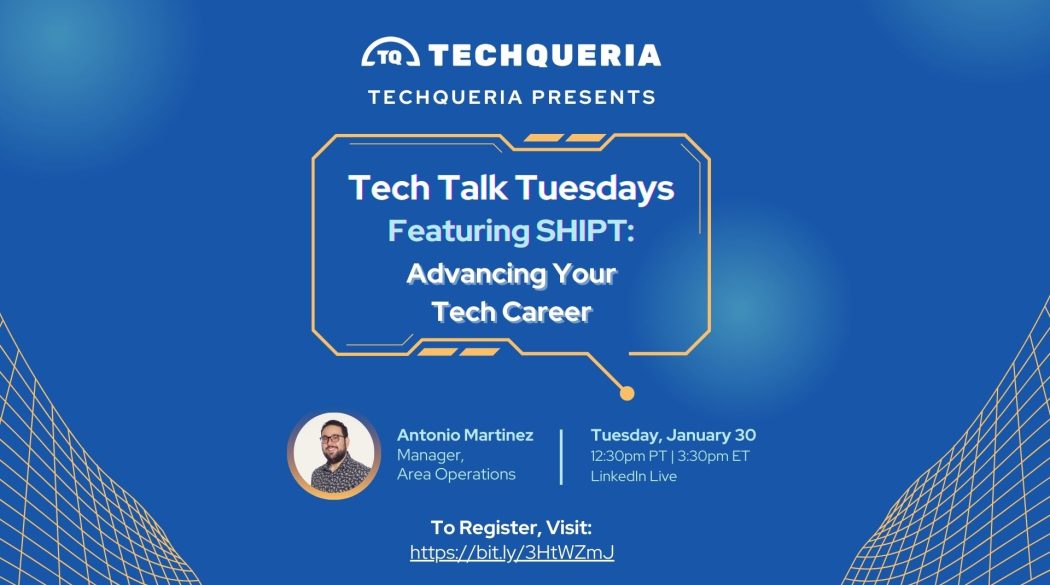 TQ TECHQUERIA

TECHQUERIA PRESENTS

Tech Talk Tuesdays
Featuring SHIPT:
Advancing Your Tech Career

Antonio Martinez
Manager,
Area Operations

Tuesday, January 30
12:30pm PT | 3:30pm ET
LinkedIn Live

To Register, Visit:
https://bit.ly/3HtWZmJ